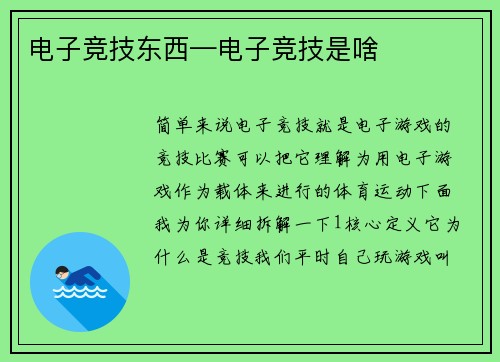 电子竞技东西—电子竞技是啥

简单来说电子竞技就是电子游戏的竞技比赛可以把它理解为用电子游戏作为载体来进行的体育运动下面我为你详细拆解一下1核心定义它为什么是竞技我们平时自己玩游戏叫